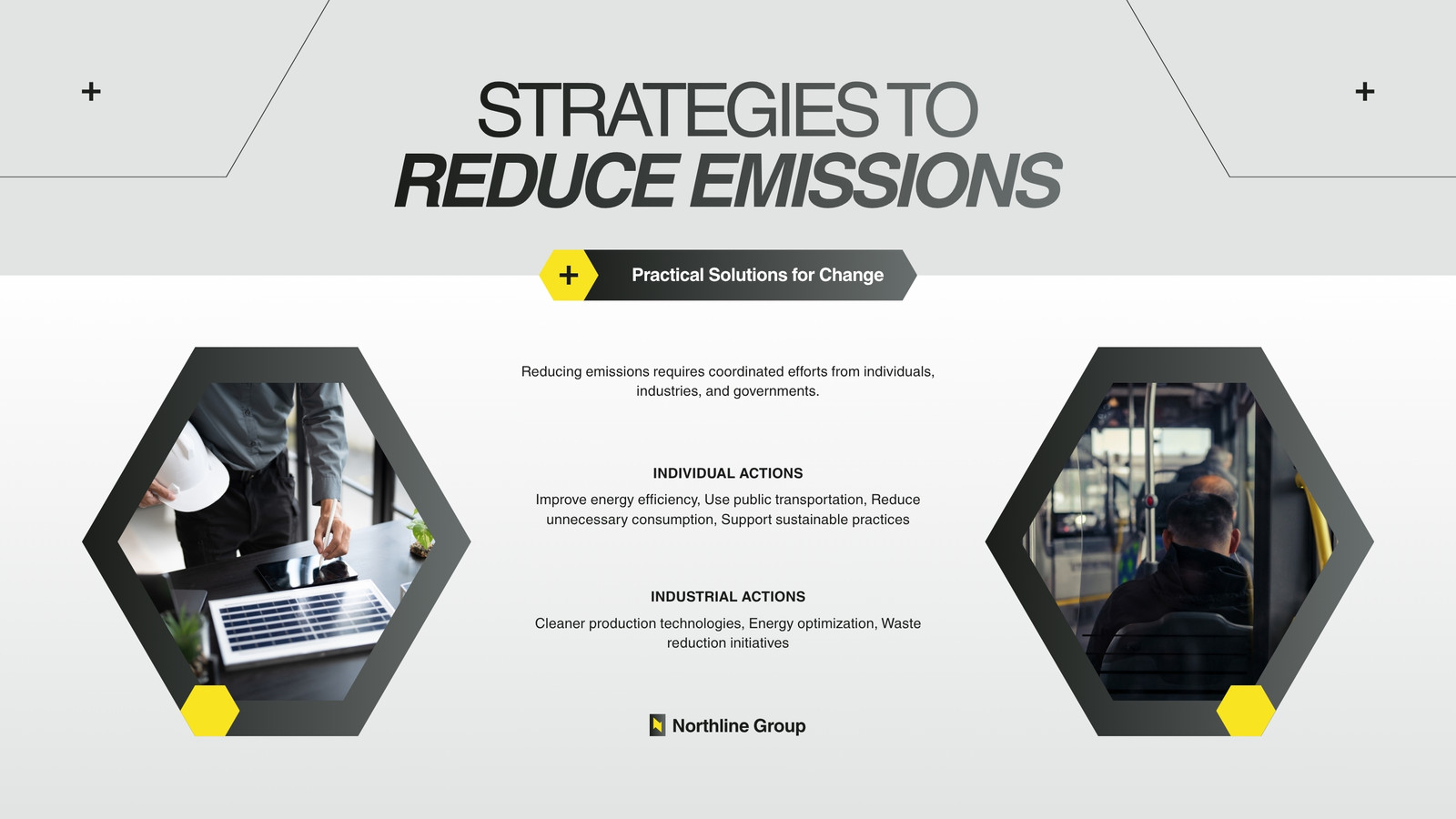 STRATEGIES TO
REDUCE EMISSIONS

Practical Solutions for Change

Reducing emissions requires coordinated efforts from individuals, industries, and governments.

INDIVIDUAL ACTIONS

Improve energy efficiency, Use public transportation, Reduce unnecessary consumption, Support sustainable practices

INDUSTRIAL ACTIONS

Cleaner production technologies, Energy optimization, Waste reduction initiatives

Northline Group